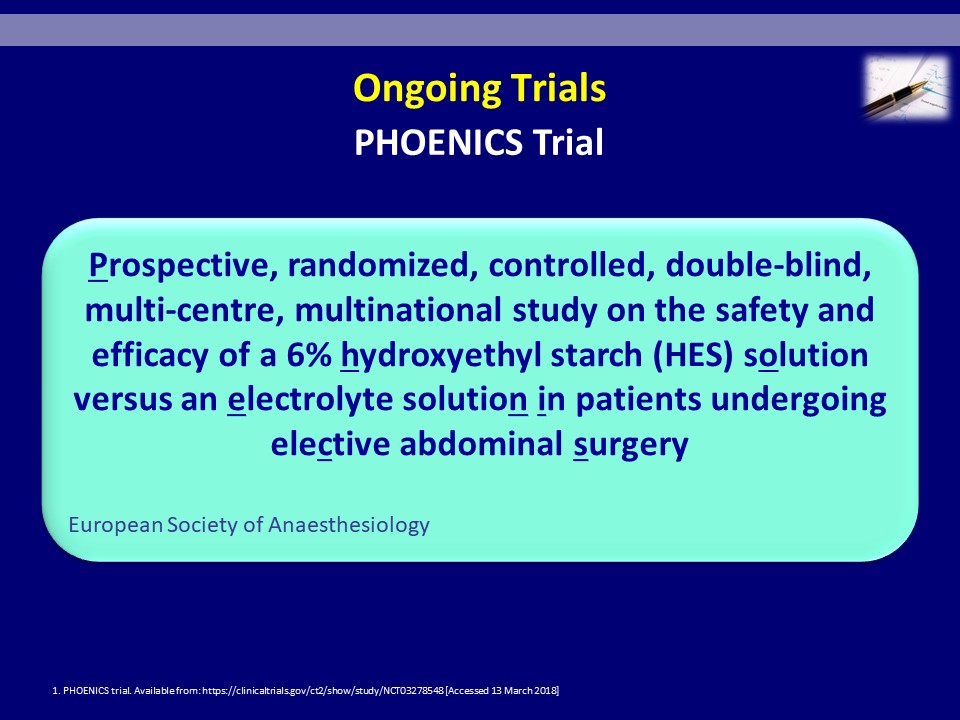 Ongoing Trials
PHOENICS Trial

Prospective, randomized, controlled, double-blind, multi-centre, multinational study on the safety and efficacy of a 6% hydroxyethyl starch (HES) solution versus an electrolyte solution in patients undergoing elective abdominal surgery

European Society of Anaesthesiology

1. PHOENICS trial. Available from: https://clinicaltrials.gov/ct2/show/study/NCT03278548 [Accessed 13 March 2018]